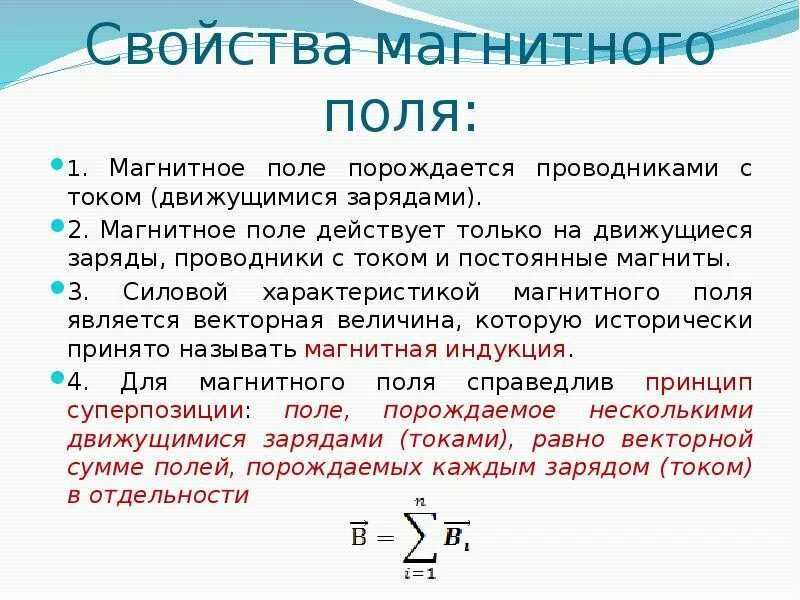 Свойства магнитного поля:

1. Магнитное поле порождается проводниками с током (движущимися зарядами).

2. Магнитное поле действует только на движущиеся заряды, проводники с током и постоянные магниты.

3. Силовой характеристикой магнитного поля является векторная величина, которую исторически принято называть магнитная индукция.

4. Для магнитного поля справедлив принцип суперпозиции: поле, порождаемое несколькими движущимися зарядами (токами), равно векторной сумме полей, порождаемых каждым зарядом (током) в отдельности

$\vec{B} = \sum_{i=1}^{n} \vec{B_i}$